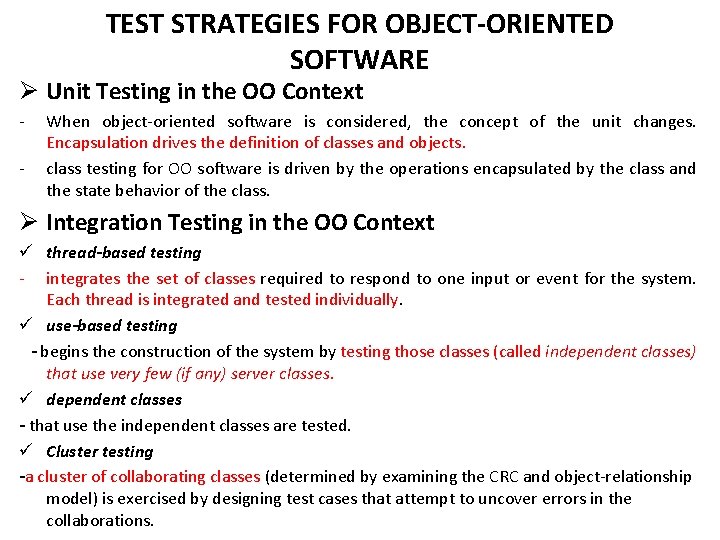 TEST STRATEGIES FOR OBJECT-ORIENTED SOFTWARE

➢ Unit Testing in the OO Context

- When object-oriented software is considered, the concept of the unit changes. Encapsulation drives the definition of classes and objects.

- class testing for OO software is driven by the operations encapsulated by the class and the state behavior of the class.

➢ Integration Testing in the OO Context

✓ thread-based testing

- integrates the set of classes required to respond to one input or event for the system. Each thread is integrated and tested individually.

✓ use-based testing

- begins the construction of the system by testing those classes (called independent classes) that use very few (if any) server classes.

✓ dependent classes

- that use the independent classes are tested.

✓ Cluster testing

-a cluster of collaborating classes (determined by examining the CRC and object-relationship model) is exercised by designing test cases that attempt to uncover errors in the collaborations.